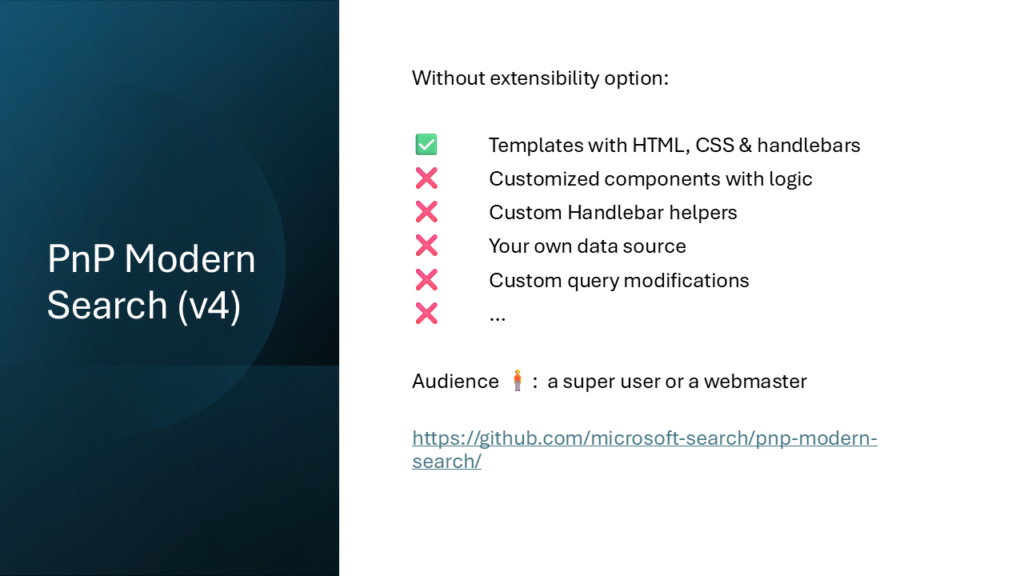 PnP Modern Search (v4)

Without extensibility option:

✅ Templates with HTML, CSS & handlebars
❌ Customized components with logic
❌ Custom Handlebar helpers
❌ Your own data source
❌ Custom query modifications
❌ …

Audience 🧍: a super user or a webmaster

https://github.com/microsoft-search/pnp-modern-search/